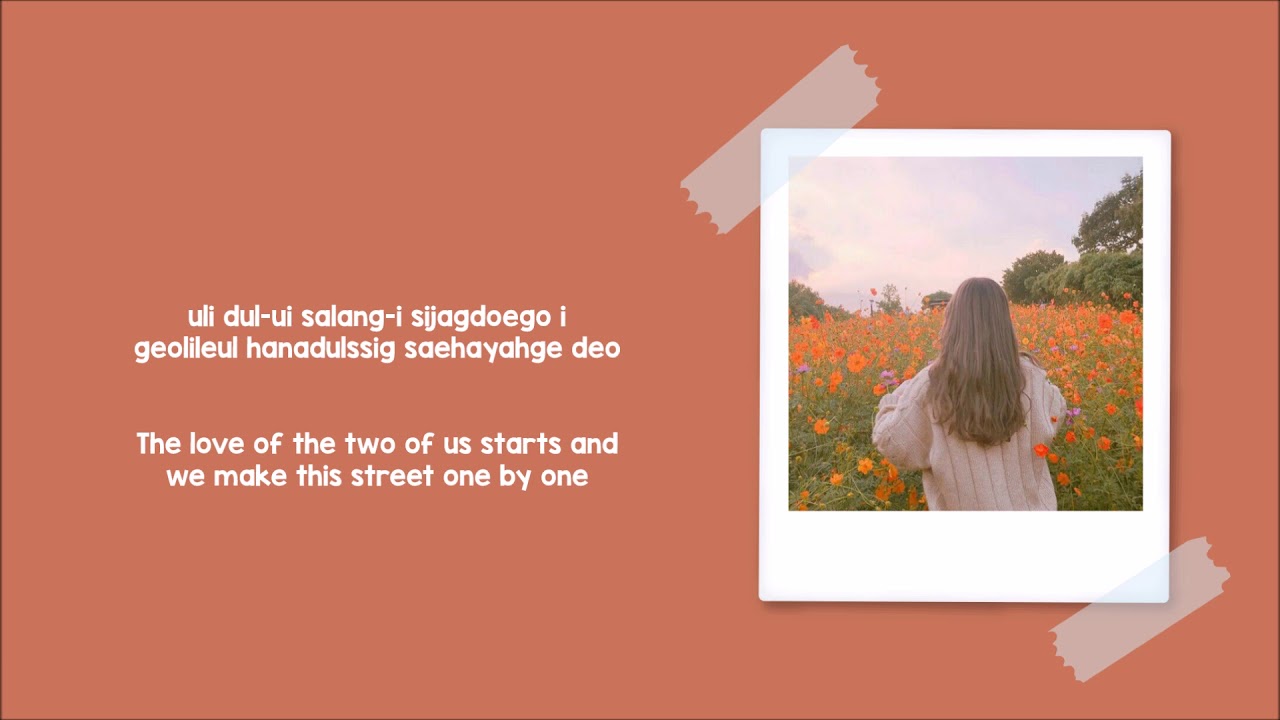 uli dul-ui salang-i sijagdoego i geolileul hanadulssig saehayahge deo

The love of the two of us starts and we make this street one by one